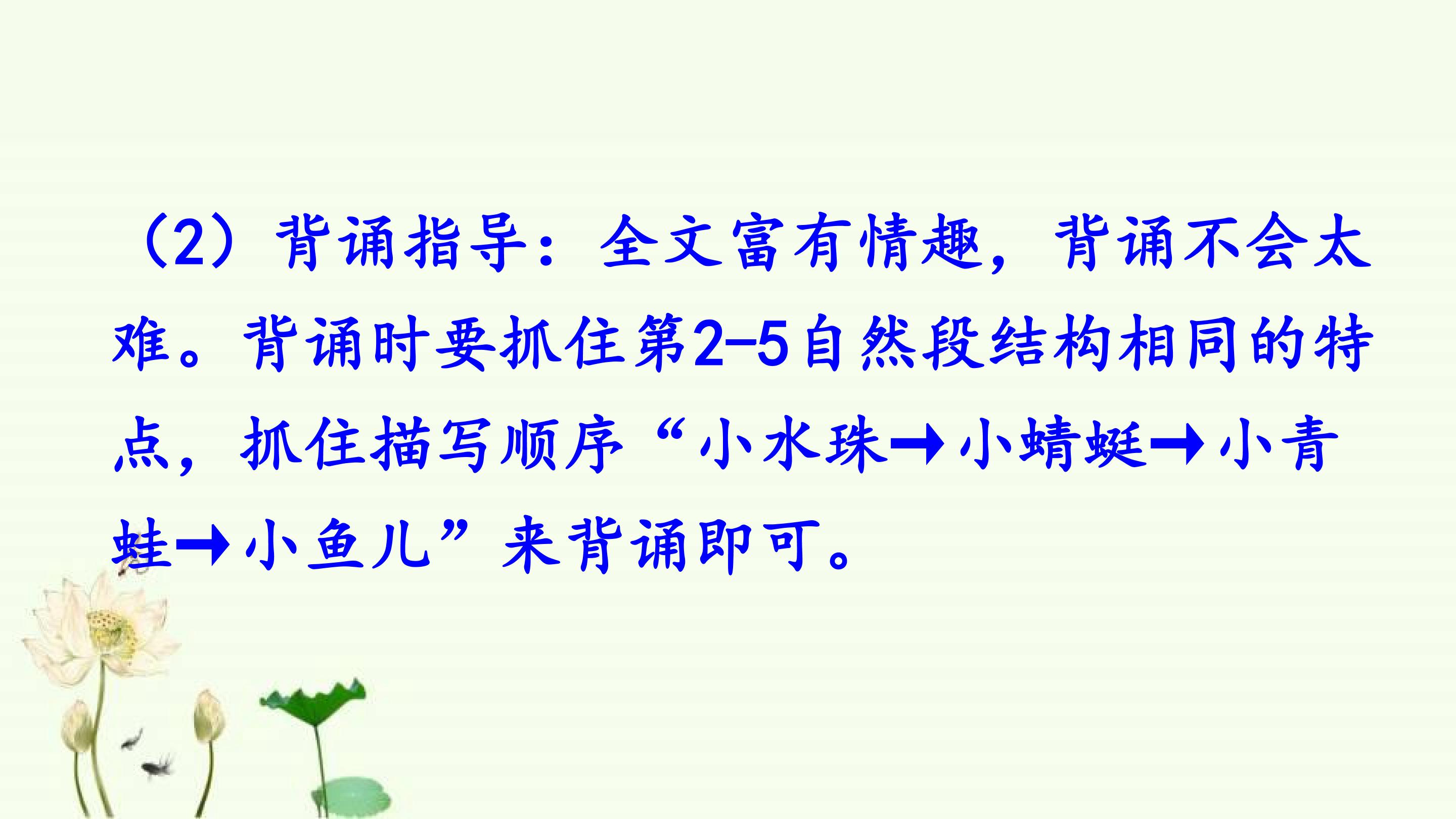 （2）背诵指导：全文富有情趣，背诵不会太难。背诵时要抓住第2-5自然段结构相同的特点，抓住描写顺序“小水珠→小蜻蜓→小青蛙→小鱼儿”来背诵即可。